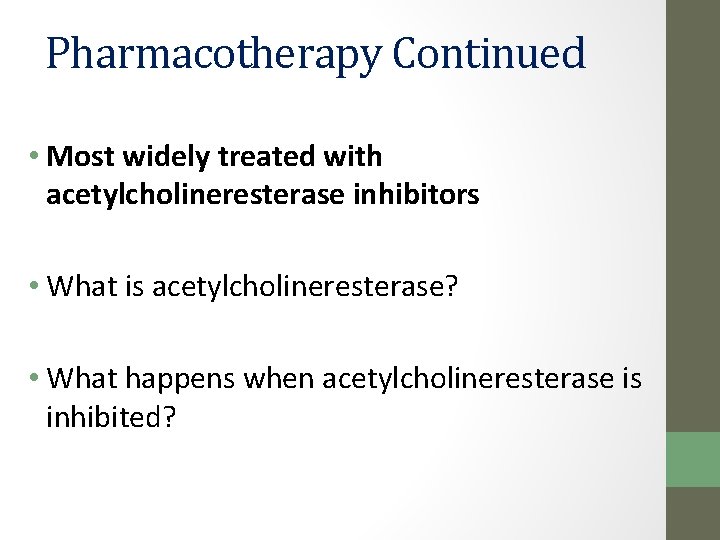 Pharmacotherapy Continued

• Most widely treated with acetylcholineresterase inhibitors

• What is acetylcholineresterase?

• What happens when acetylcholineresterase is inhibited?